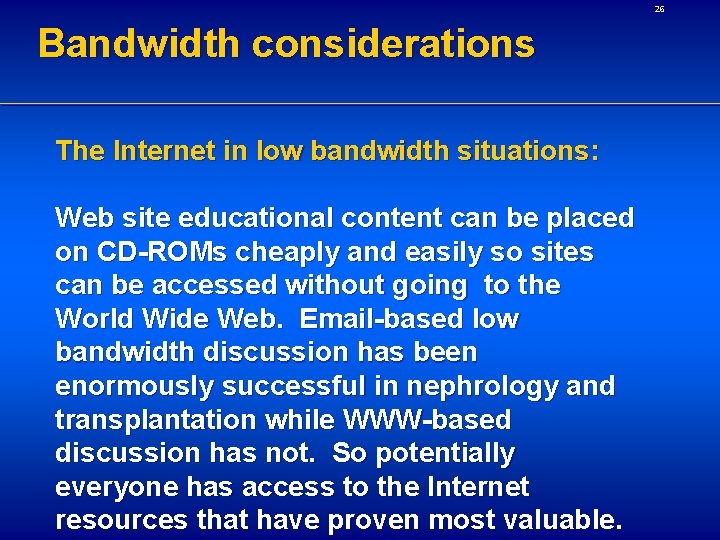 26

Bandwidth considerations

The Internet in low bandwidth situations:

Web site educational content can be placed on CD-ROMs cheaply and easily so sites can be accessed without going  to the World Wide Web.  Email-based low bandwidth discussion has been enormously successful in nephrology and transplantation while WWW-based discussion has not.  So potentially everyone has access to the Internet resources that have proven most valuable.